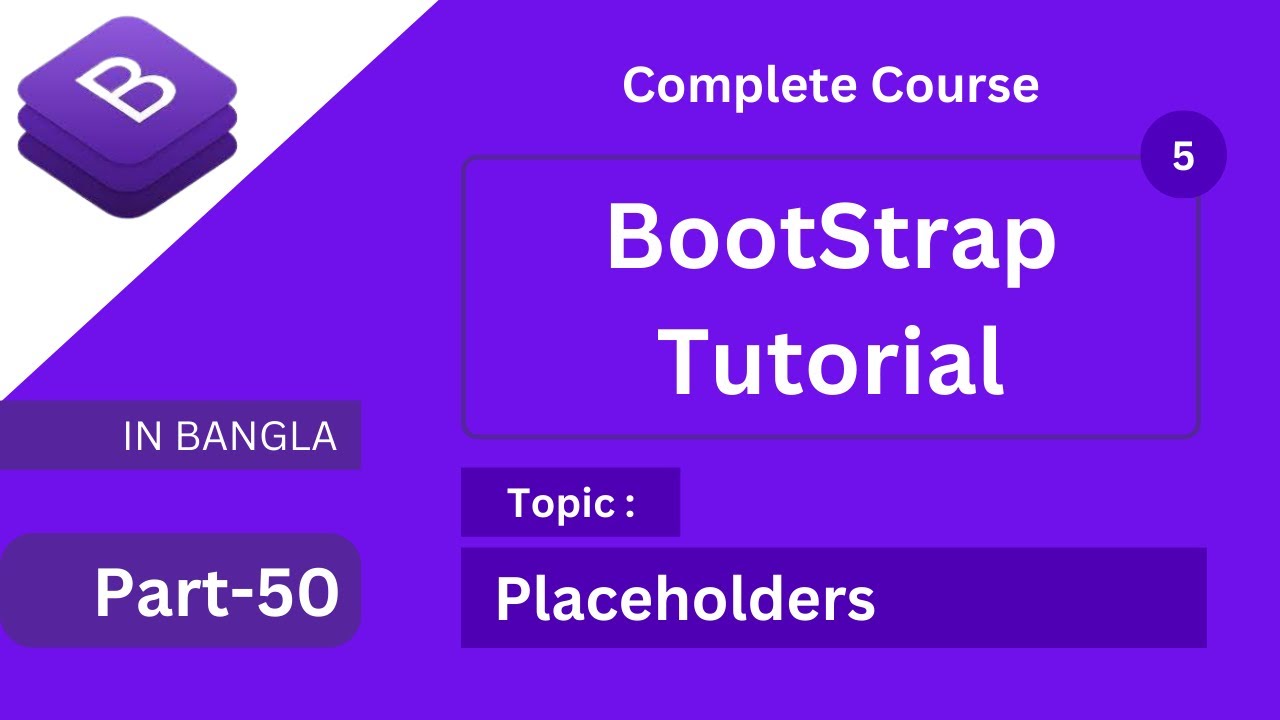 B

Complete Course

5

BootStrap Tutorial

IN BANGLA

Topic :

Part-50

Placeholders